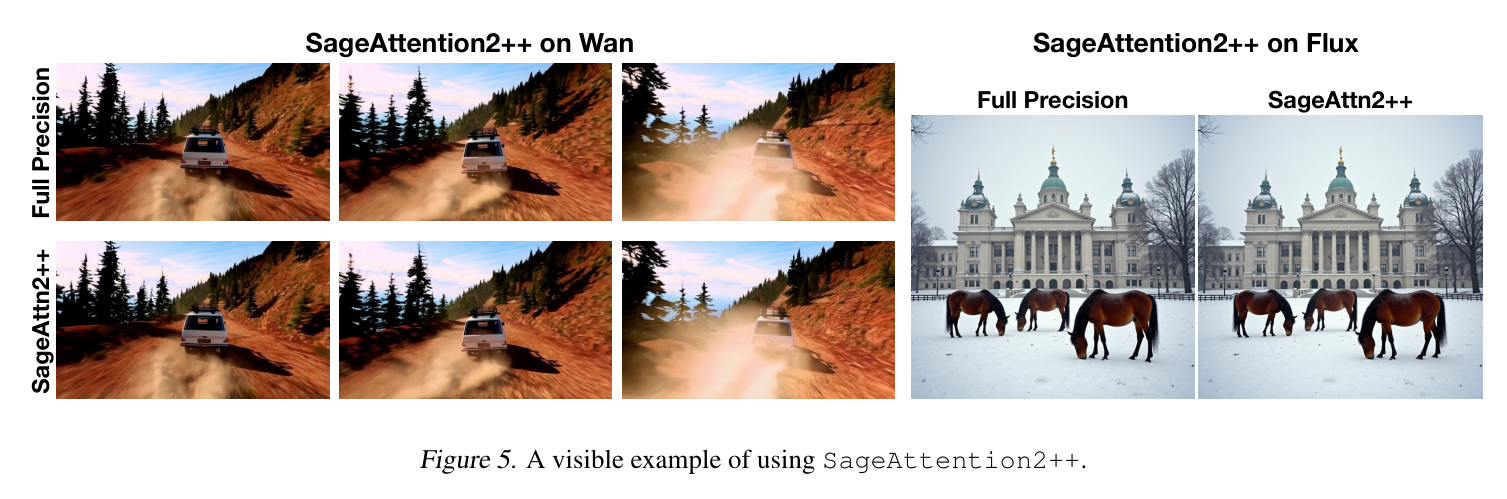 SageAttention2++ on Wan

Full Precision

SageAttn2++

SageAttention2++ on Flux

Full Precision

SageAttn2++

Figure 5. A visible example of using SageAttention2++.